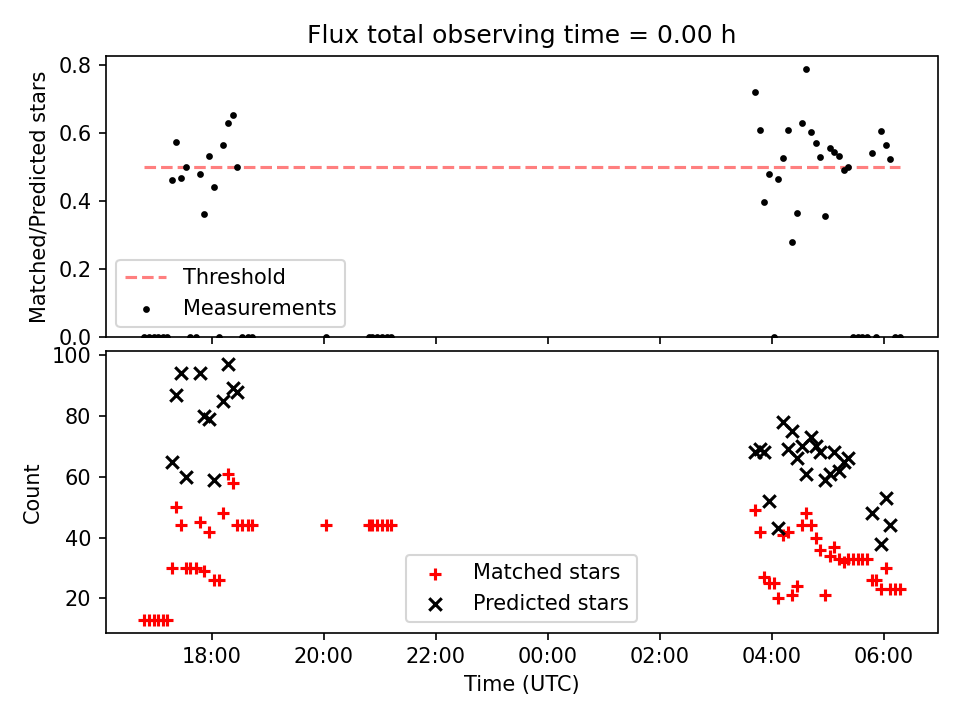 Flux total observing time = 0.00 h

Matched/Predicted stars

0.8
0.6
0.4
0.2
0.0

Threshold
Measurements

Count

100
80
60
40
20

Matched stars
Predicted stars

18:00
20:00
22:00
00:00
02:00
04:00
06:00

Time (UTC)